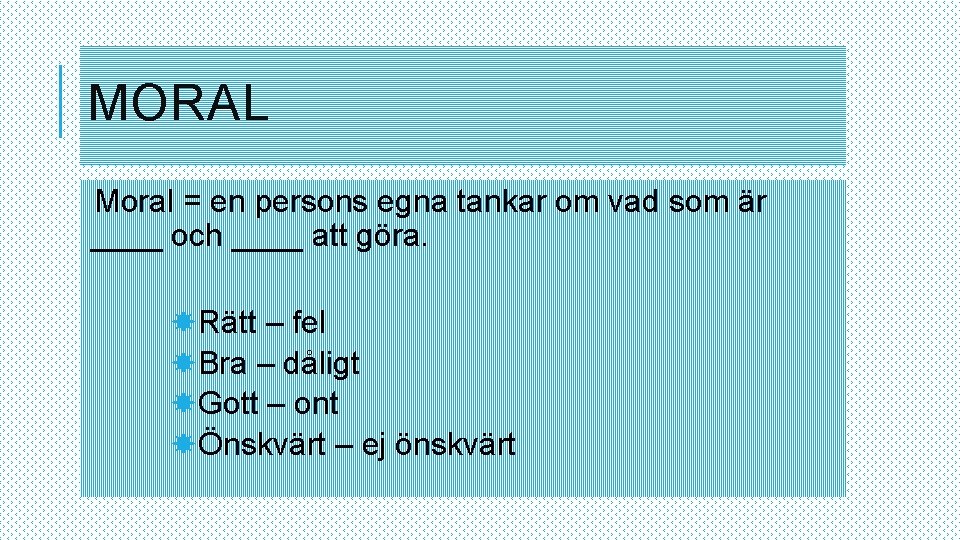 MORAL

Moral = en persons egna tankar om vad som är ____ och ____ att göra.

Rätt – fel
Bra – dåligt
Gott – ont
Önskvärt – ej önskvärt